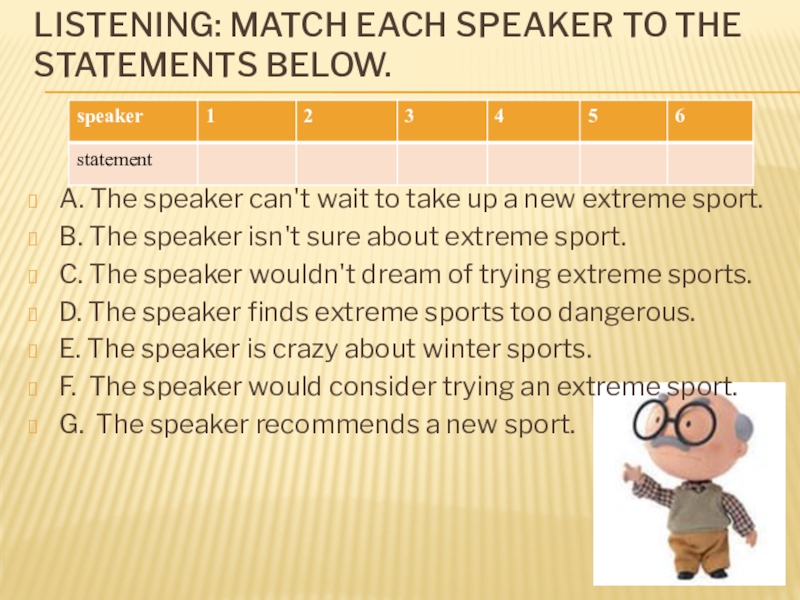 LISTENING: MATCH EACH SPEAKER TO THE STATEMENTS BELOW.

| speaker | 1 | 2 | 3 | 4 | 5 | 6 |
|---|---|---|---|---|---|---|
| statement | | | | | | |

A. The speaker can't wait to take up a new extreme sport.
B. The speaker isn't sure about extreme sport.
C. The speaker wouldn't dream of trying extreme sports.
D. The speaker finds extreme sports too dangerous.
E. The speaker is crazy about winter sports.
F. The speaker would consider trying an extreme sport.
G. The speaker recommends a new sport.